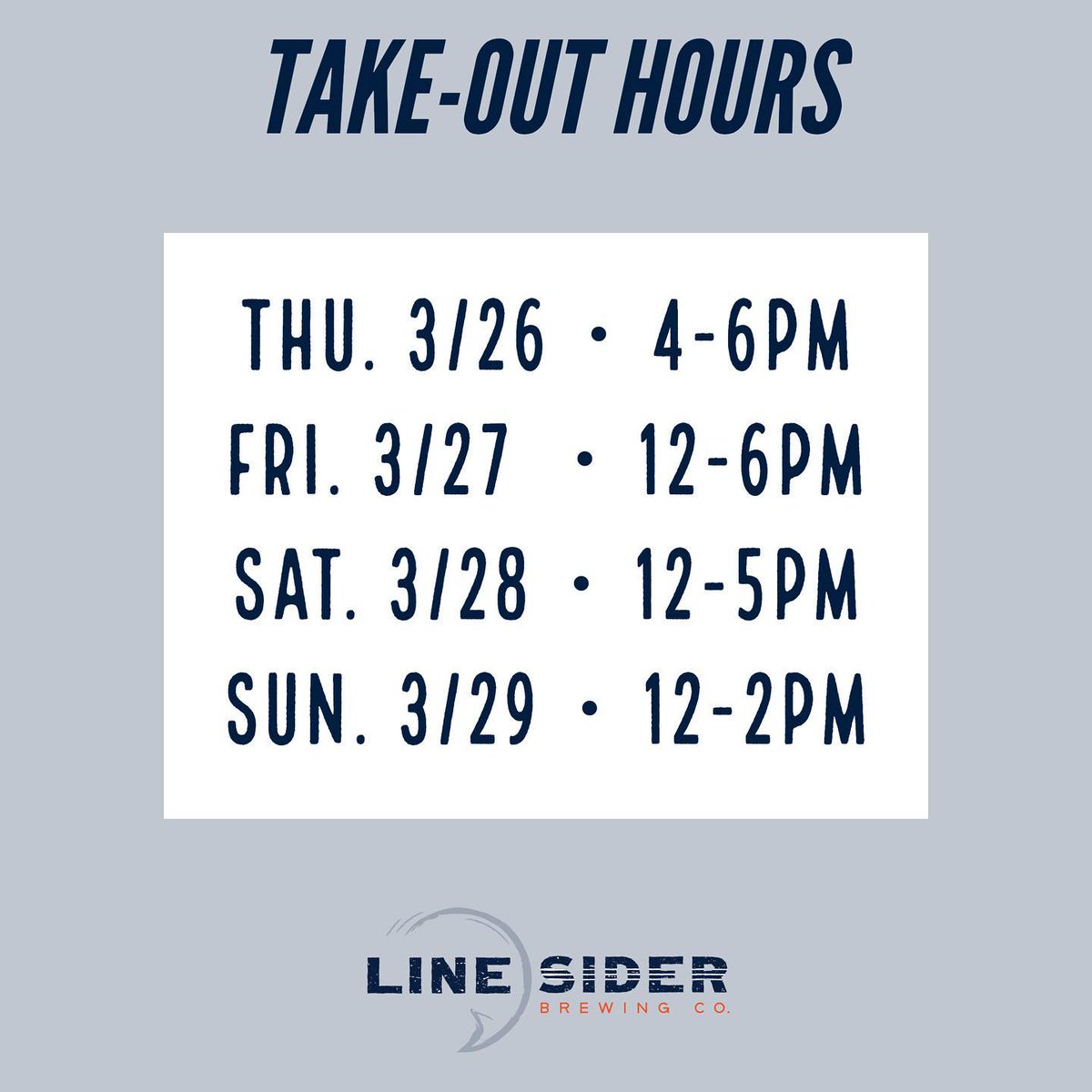 TAKE-OUT HOURS

THU. 3/26 • 4-6PM
FRI. 3/27 • 12-6PM
SAT. 3/28 • 12-5PM
SUN. 3/29 • 12-2PM

LINE SIDER
BREWING CO.